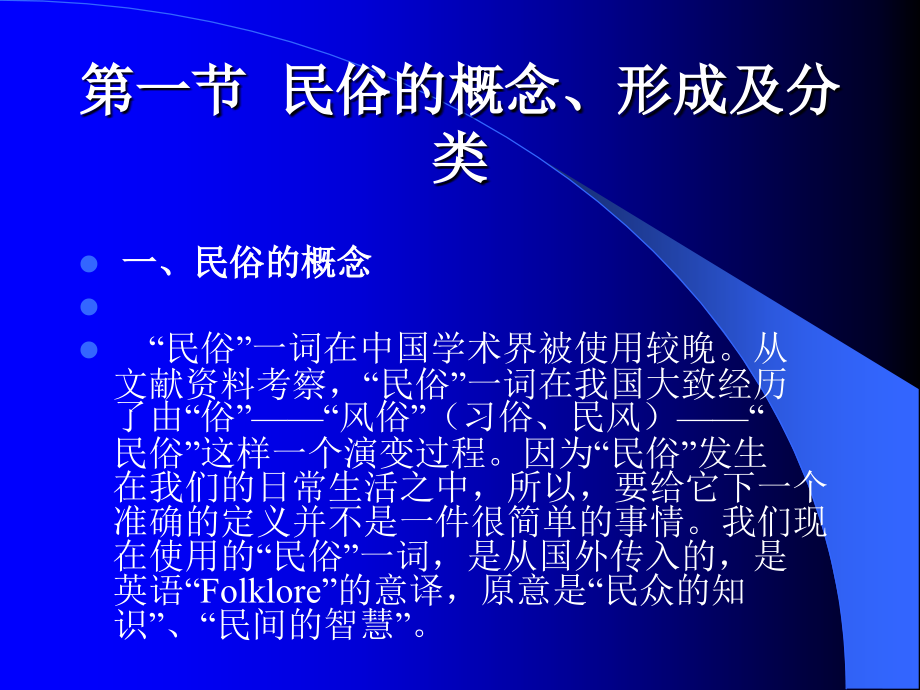 第一节 民俗的概念、形成及分类

一、民俗的概念

“民俗”一词在中国学术界被使用较晚。从文献资料考察，“民俗”一词在我国大致经历了由“俗”——“风俗”（习俗、民风）——“民俗”这样一个演变过程。因为“民俗”发生在我们的日常生活之中，所以，要给它下一个准确的定义并不是一件很简单的事情。我们现在使用的“民俗”一词，是从国外传入的，是英语“Folklore”的意译，原意是“民众的知识”、“民间的智慧”。